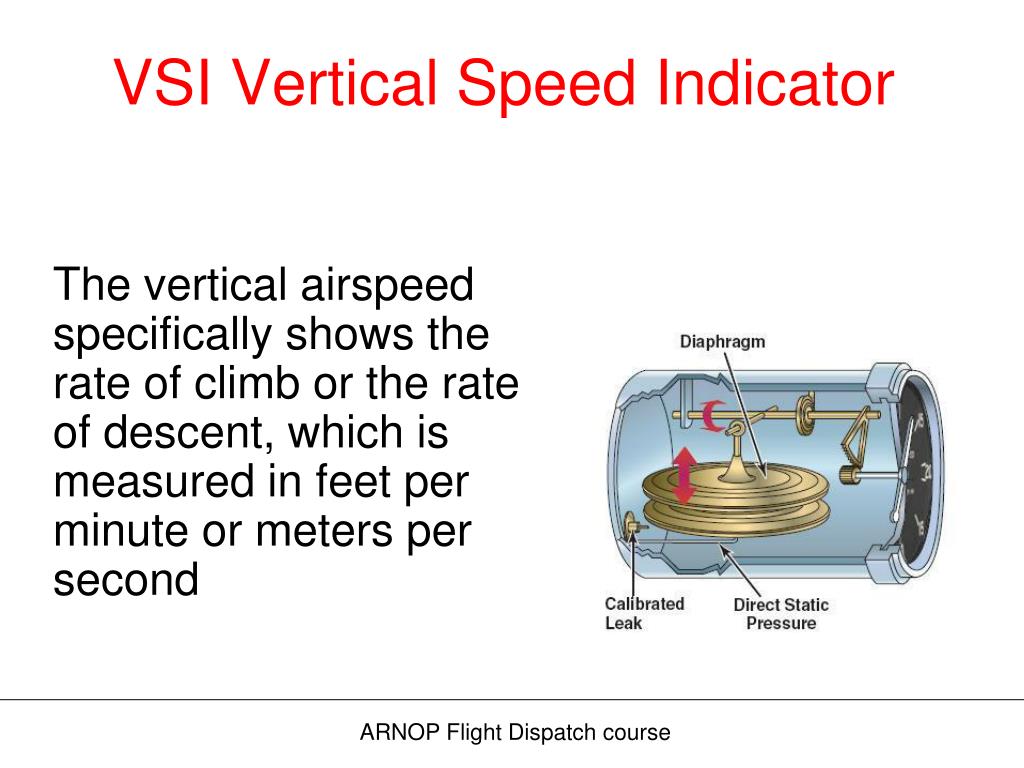 VSI Vertical Speed Indicator

The vertical airspeed specifically shows the rate of climb or the rate of descent, which is measured in feet per minute or meters per second

Diaphragm

Calibrated Leak

Direct Static Pressure

ARNOP Flight Dispatch course